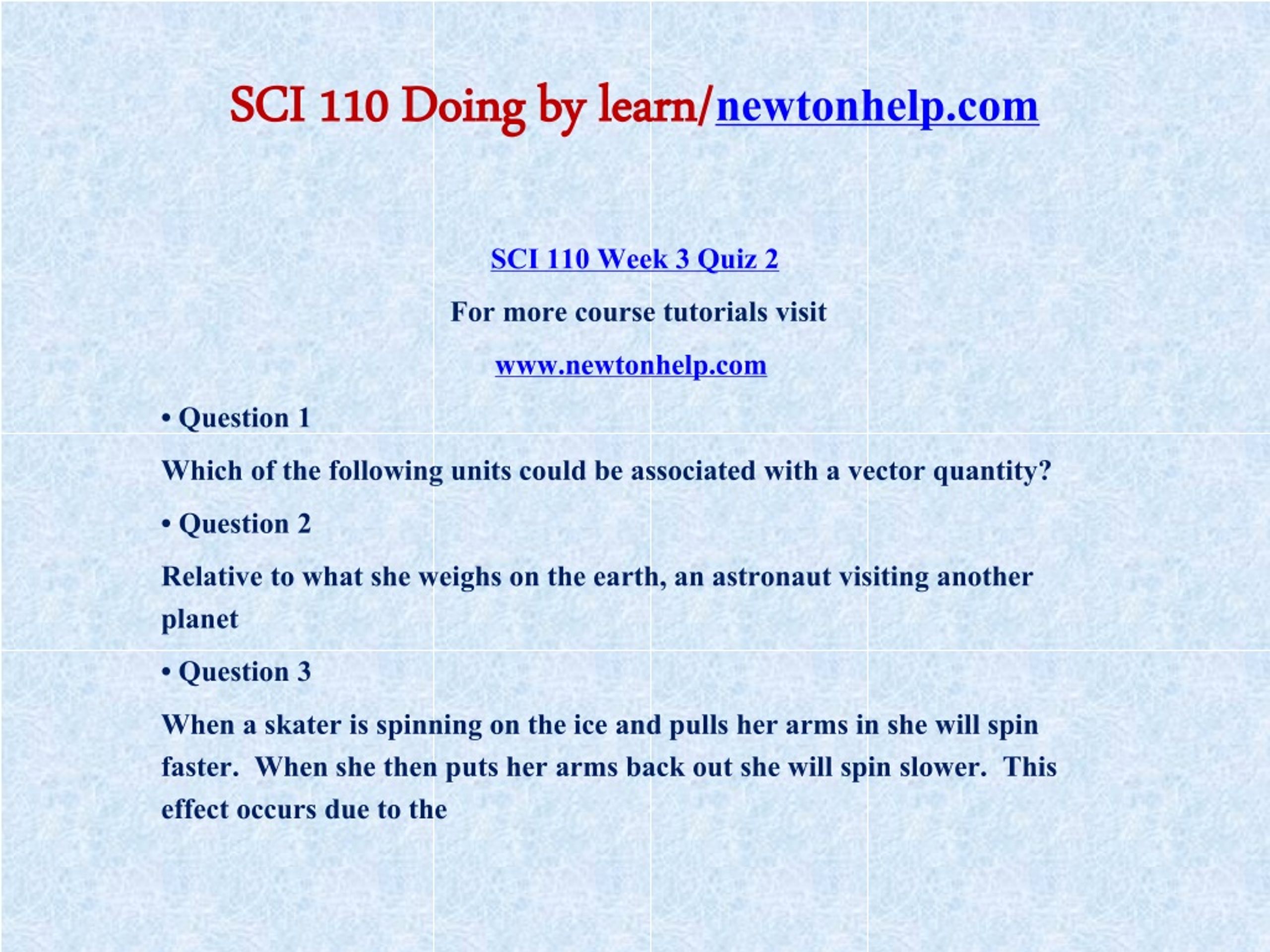 SCI 110 Doing by learn/newtonhelp.com

SCI 110 Week 3 Quiz 2

For more course tutorials visit

www.newtonhelp.com

• Question 1

Which of the following units could be associated with a vector quantity?

• Question 2

Relative to what she weighs on the earth, an astronaut visiting another planet

• Question 3

When a skater is spinning on the ice and pulls her arms in she will spin faster. When she then puts her arms back out she will spin slower. This effect occurs due to the